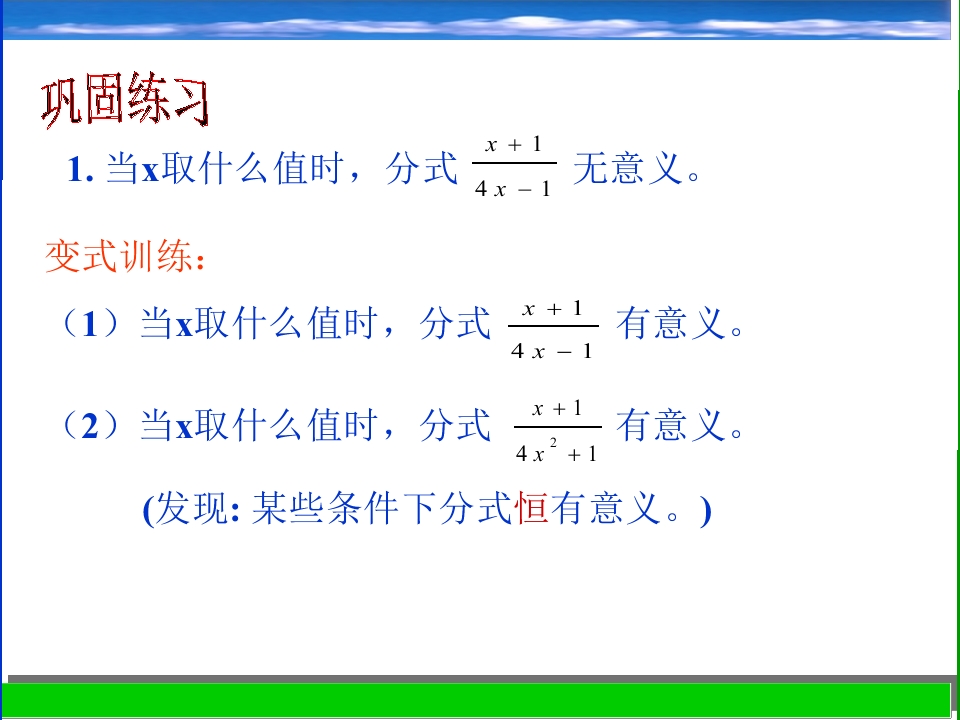 巩固练习

1. 当x取什么值时，分式 $\frac{x+1}{4x-1}$ 无意义。

变式训练：

（1）当x取什么值时，分式 $\frac{x+1}{4x-1}$ 有意义。

（2）当x取什么值时，分式 $\frac{x+1}{4x^2+1}$ 有意义。

(发现: 某些条件下分式恒有意义。)